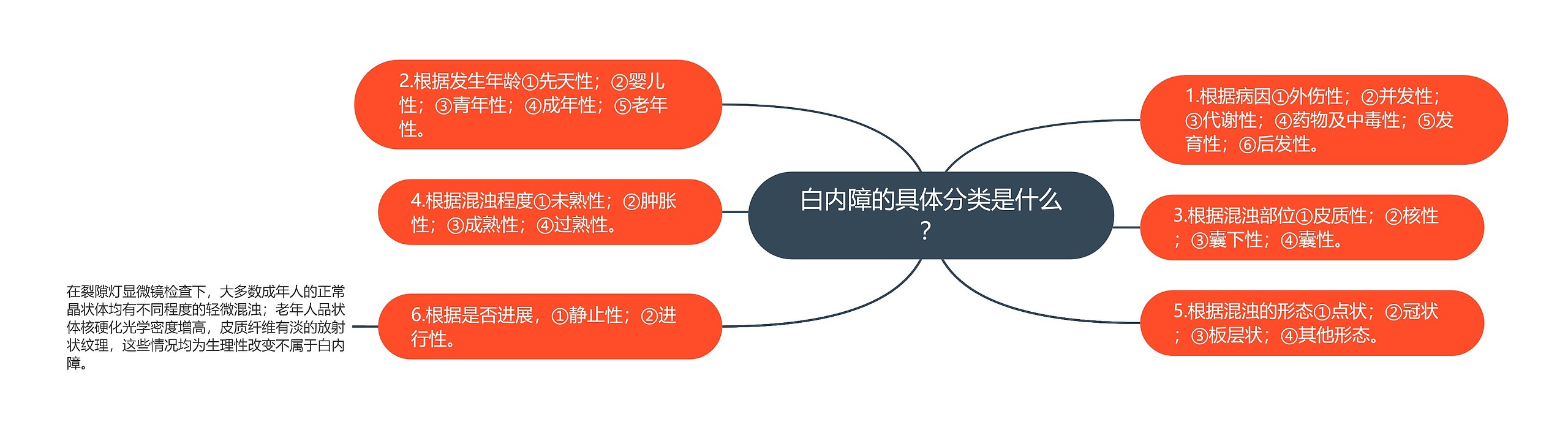 白内障的具体分类是什么？

1.根据病因①外伤性；②并发性；③代谢性；④药物及中毒性；⑤发育性；⑥后发性。

2.根据发生年龄①先天性；②婴儿性；③青年性；④成年性；⑤老年性。

3.根据混浊部位①皮质性；②核性；③囊下性；④囊性。

4.根据混浊程度①未熟性；②肿胀性；③成熟性；④过熟性。

5.根据混浊的形态①点状；②冠状；③板层状；④其他形态。

6.根据是否进展，①静止性；②进行性。

在裂隙灯显微镜检查下，大多数成年人的正常晶状体均有不同程度的轻微混浊；老年人品状体核硬化光学密度增高，皮质纤维有淡的放射状纹理，这些情况均为生理性改变不属于白内障。